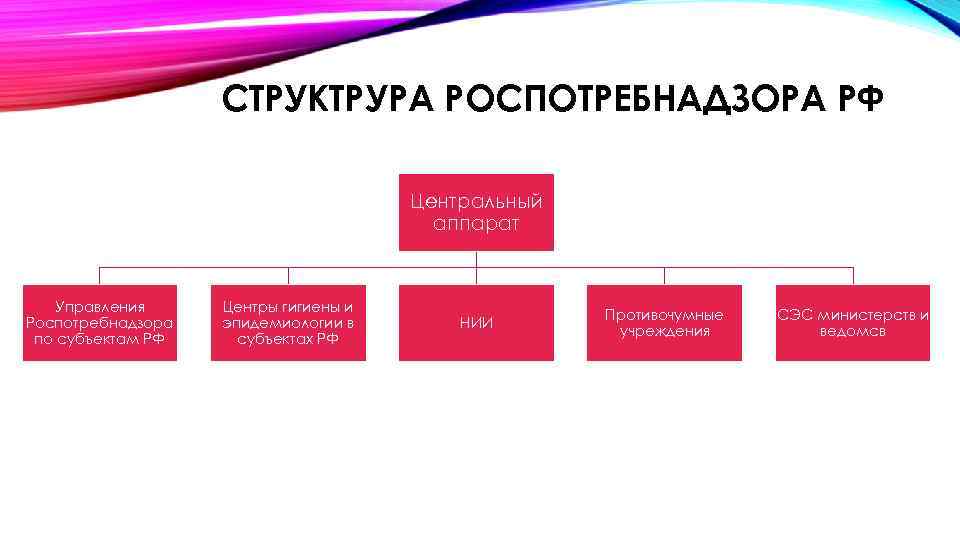 СТРУКТРУРА РОСПОТРЕБНАДЗОРА РФ

Центральный аппарат

Управления Роспотребнадзора по субъектам РФ

Центры гигиены и эпидемиологии в субъектах РФ

НИИ

Противочумные учреждения

СЭС министерств и ведомсв